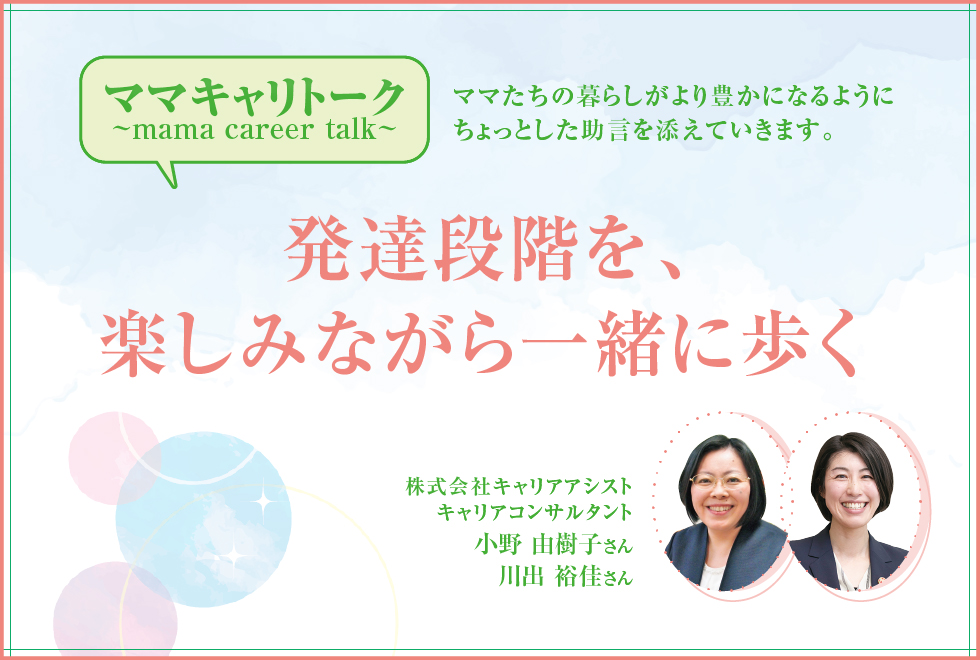 ママキャリトーク
~mama career talk~

ママたちの暮らしがより豊かになるように
ちょっとした助言を添えていきます。

発達段階を、
楽しみながら一緒に歩く

株式会社キャリアアシスト
キャリアコンサルタント
小野 由樹子さん
川出 裕佳さん